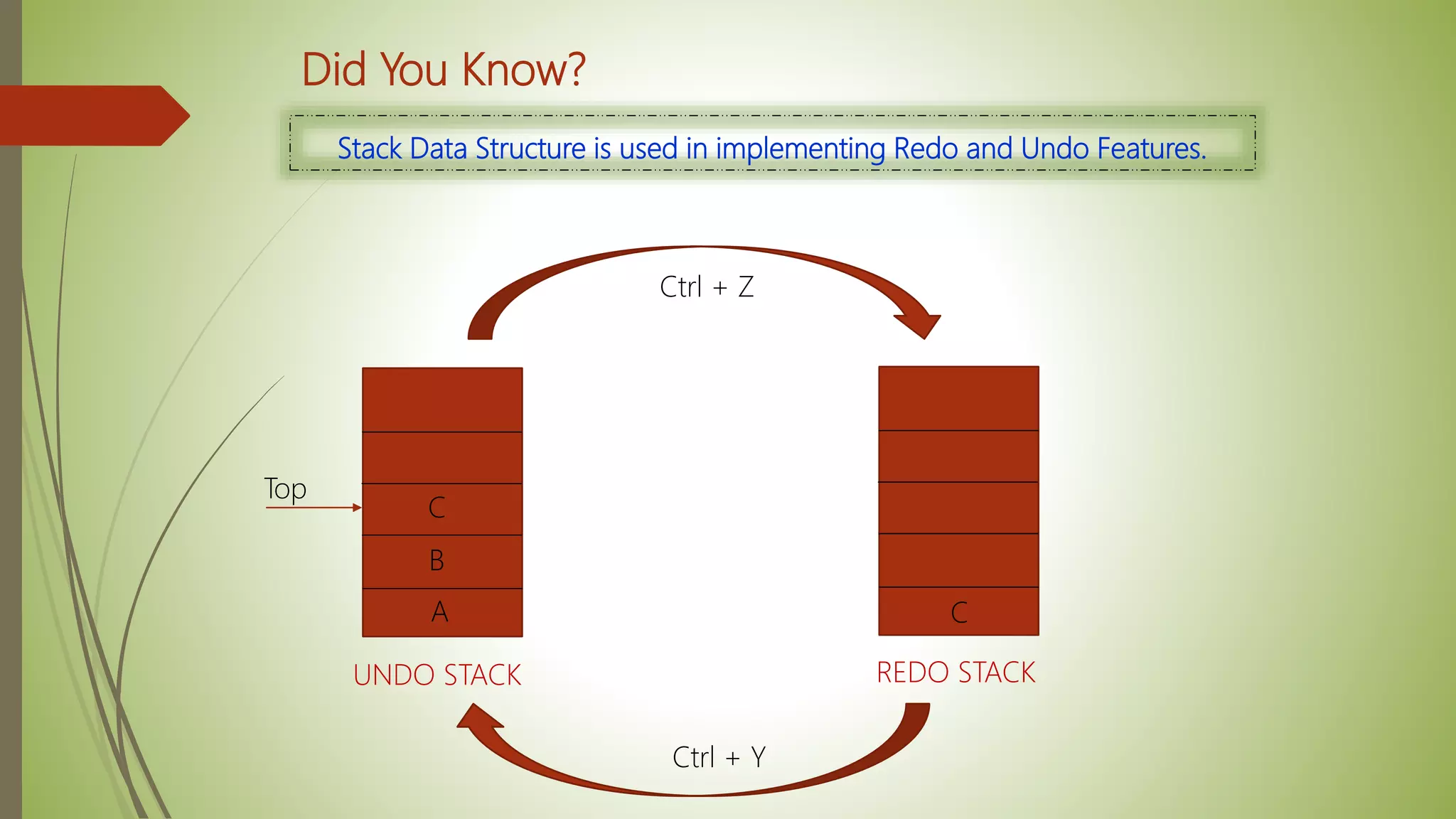 Did You Know?

Stack Data Structure is used in implementing Redo and Undo Features.

Ctrl + Z

Top

C

B

A

C

UNDO STACK

REDO STACK

Ctrl + Y